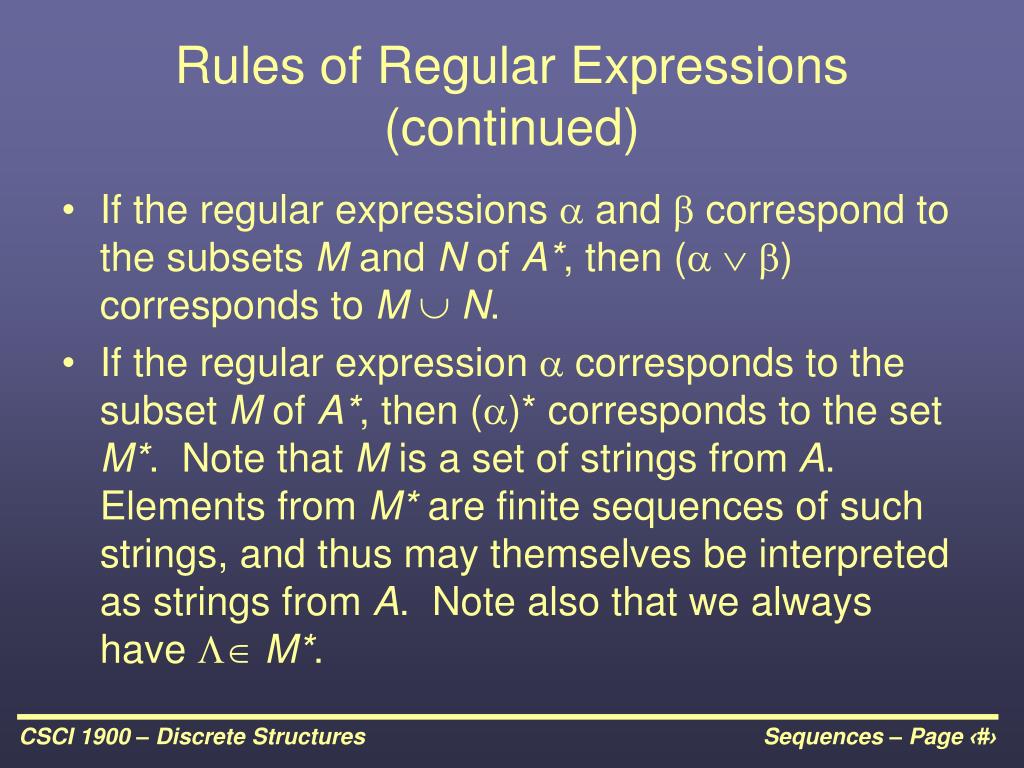 Rules of Regular Expressions (continued)

• If the regular expressions $\alpha$ and $\beta$ correspond to the subsets $M$ and $N$ of $A^*$, then $(\alpha \vee \beta)$ corresponds to $M \cup N$.

• If the regular expression $\alpha$ corresponds to the subset $M$ of $A^*$, then $(\alpha)^*$ corresponds to the set $M^*$. Note that $M$ is a set of strings from $A$. Elements from $M^*$ are finite sequences of such strings, and thus may themselves be interpreted as strings from $A$. Note also that we always have $\Lambda \in M^*$.

CSCI 1900 – Discrete Structures

Sequences – Page ‹#›